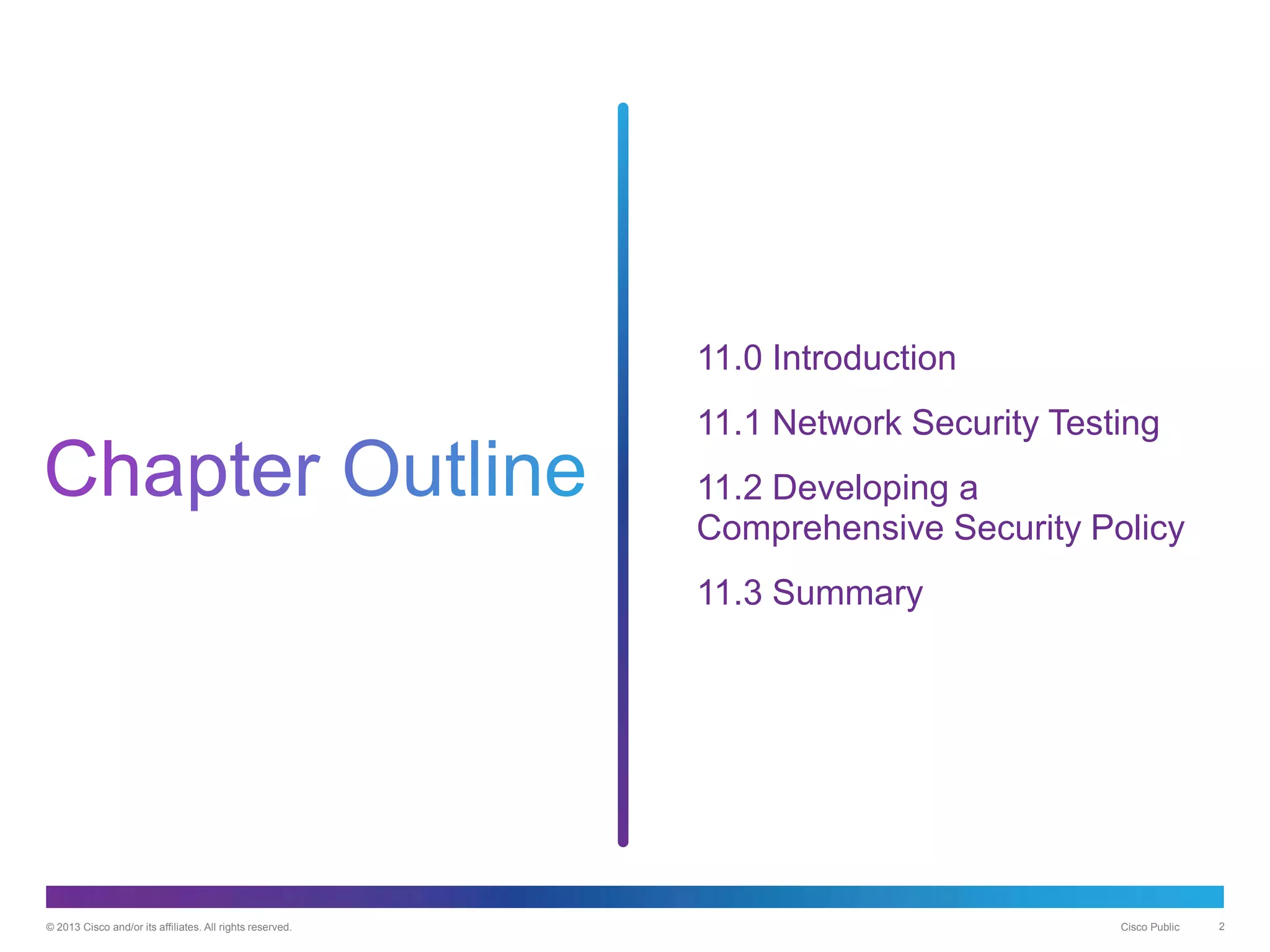 Chapter Outline

11.0 Introduction

11.1 Network Security Testing

11.2 Developing a Comprehensive Security Policy

11.3 Summary

© 2013 Cisco and/or its affiliates. All rights reserved.

Cisco Public

2